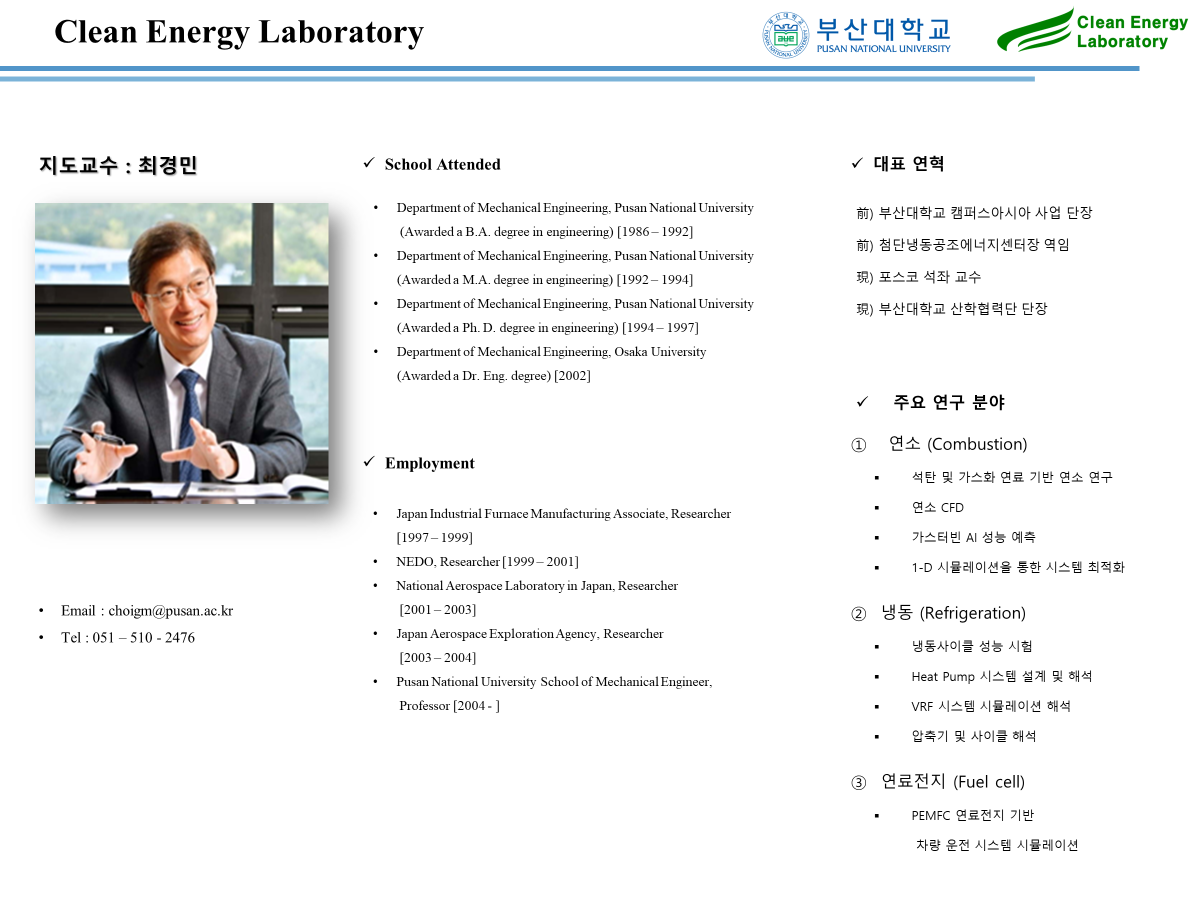 Clean Energy Laboratory

부산대학교
PUSAN NATIONAL UNIVERSITY

Clean Energy Laboratory

지도교수 : 최경민

• Email : choigm@pusan.ac.kr
• Tel : 051 – 510 - 2476

✓ School Attended

• Department of Mechanical Engineering, Pusan National University (Awarded a B.A. degree in engineering) [1986 – 1992]
• Department of Mechanical Engineering, Pusan National University (Awarded a M.A. degree in engineering) [1992 – 1994]
• Department of Mechanical Engineering, Pusan National University (Awarded a Ph. D. degree in engineering) [1994 – 1997]
• Department of Mechanical Engineering, Osaka University (Awarded a Dr. Eng. degree) [2002]

✓ Employment

• Japan Industrial Furnace Manufacturing Associate, Researcher [1997 – 1999]
• NEDO, Researcher [1999 – 2001]
• National Aerospace Laboratory in Japan, Researcher [2001 – 2003]
• Japan Aerospace Exploration Agency, Researcher [2003 – 2004]
• Pusan National University School of Mechanical Engineer, Professor [2004 - ]

✓ 대표 연혁

前) 부산대학교 캠퍼스아시아 사업 단장
前) 첨단냉동공조에너지센터장 역임
現) 포스코 석좌 교수
現) 부산대학교 산학협력단 단장

✓ 주요 연구 분야

① 연소 (Combustion)
▪ 석탄 및 가스화 연료 기반 연소 연구
▪ 연소 CFD
▪ 가스터빈 AI 성능 예측
▪ 1-D 시뮬레이션을 통한 시스템 최적화

② 냉동 (Refrigeration)
▪ 냉동사이클 성능 시험
▪ Heat Pump 시스템 설계 및 해석
▪ VRF 시스템 시뮬레이션 해석
▪ 압축기 및 사이클 해석

③ 연료전지 (Fuel cell)
▪ PEMFC 연료전지 기반 차량 운전 시스템 시뮬레이션